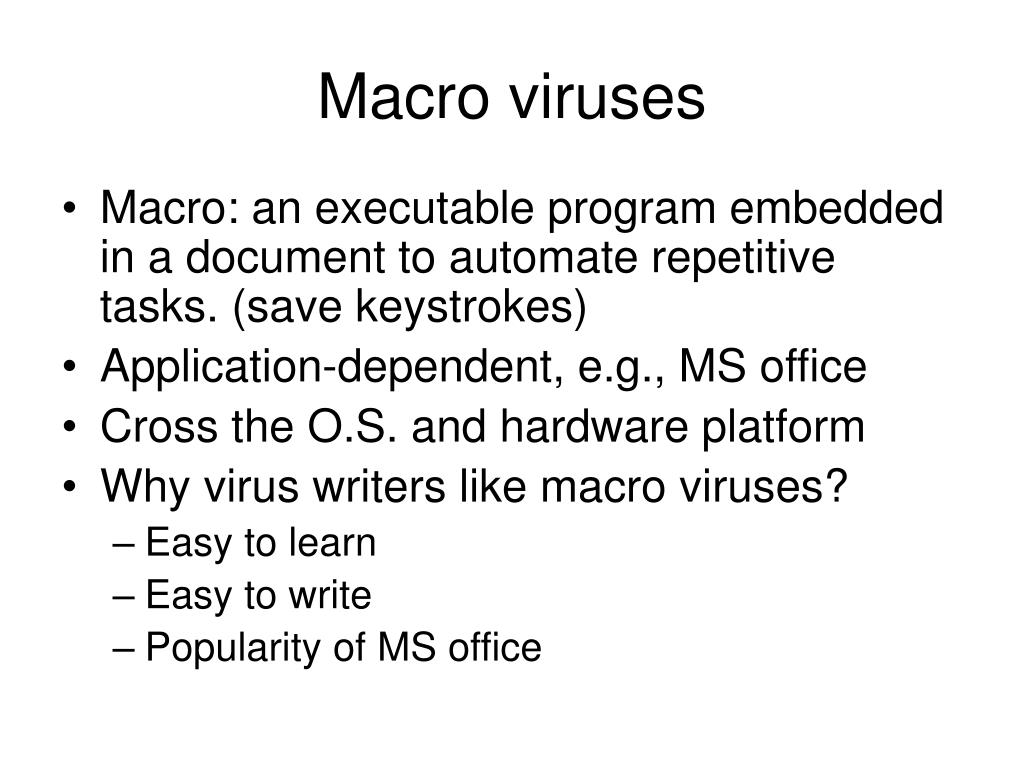 Macro viruses

• Macro: an executable program embedded in a document to automate repetitive tasks. (save keystrokes)
• Application-dependent, e.g., MS office
• Cross the O.S. and hardware platform
• Why virus writers like macro viruses?
– Easy to learn
– Easy to write
– Popularity of MS office